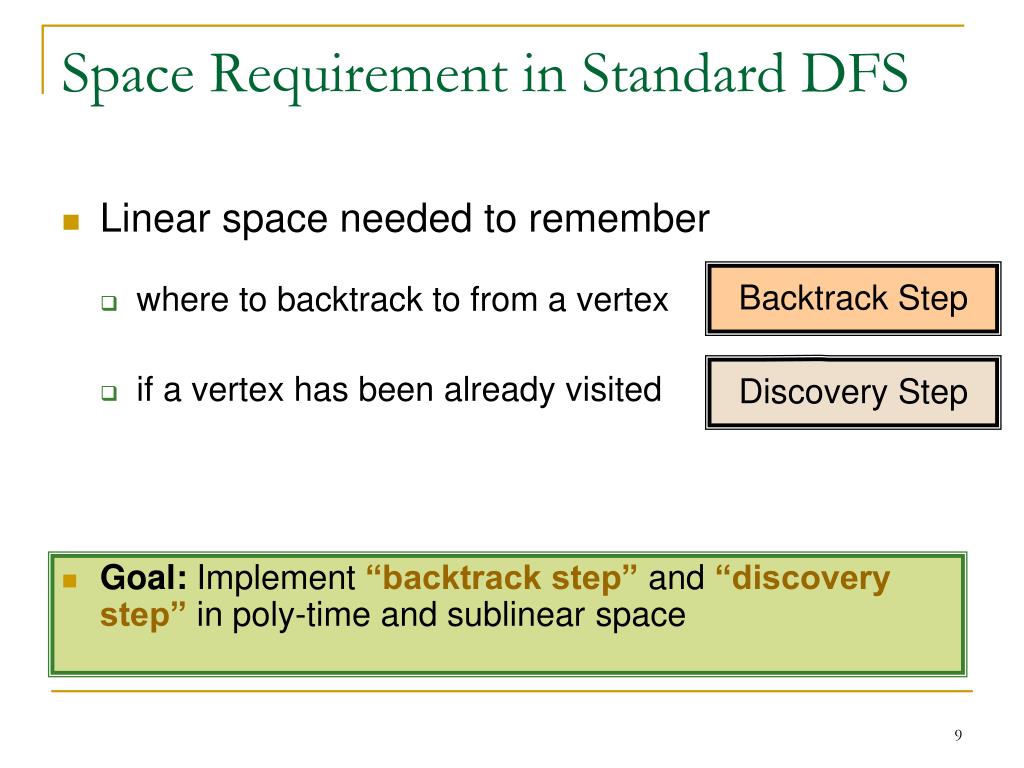 Space Requirement in Standard DFS

Linear space needed to remember

where to backtrack to from a vertex

Backtrack Step

if a vertex has been already visited

Discovery Step

Goal: Implement “backtrack step” and “discovery step” in poly-time and sublinear space

9